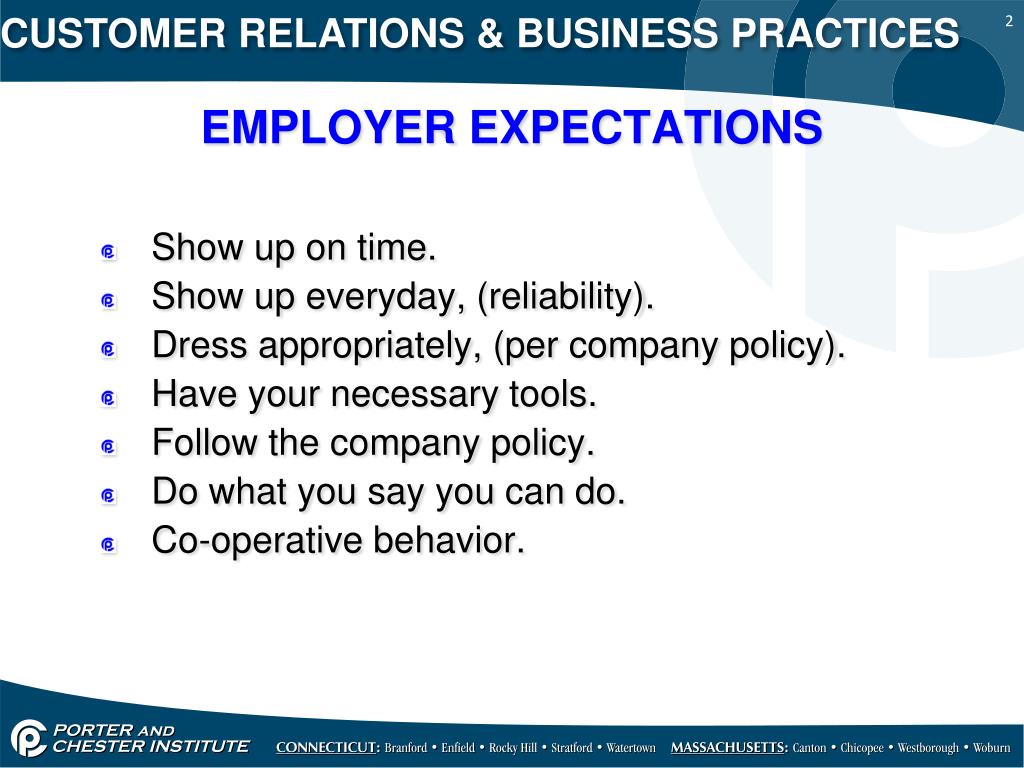 CUSTOMER RELATIONS & BUSINESS PRACTICES

2

EMPLOYER EXPECTATIONS

Show up on time.
Show up everyday, (reliability).
Dress appropriately, (per company policy).
Have your necessary tools.
Follow the company policy.
Do what you say you can do.
Co-operative behavior.

PORTER AND CHESTER INSTITUTE

CONNECTICUT: Branford • Enfield • Rocky Hill • Stratford • Watertown MASSACHUSETTS: Canton • Chicopee • Westborough • Woburn